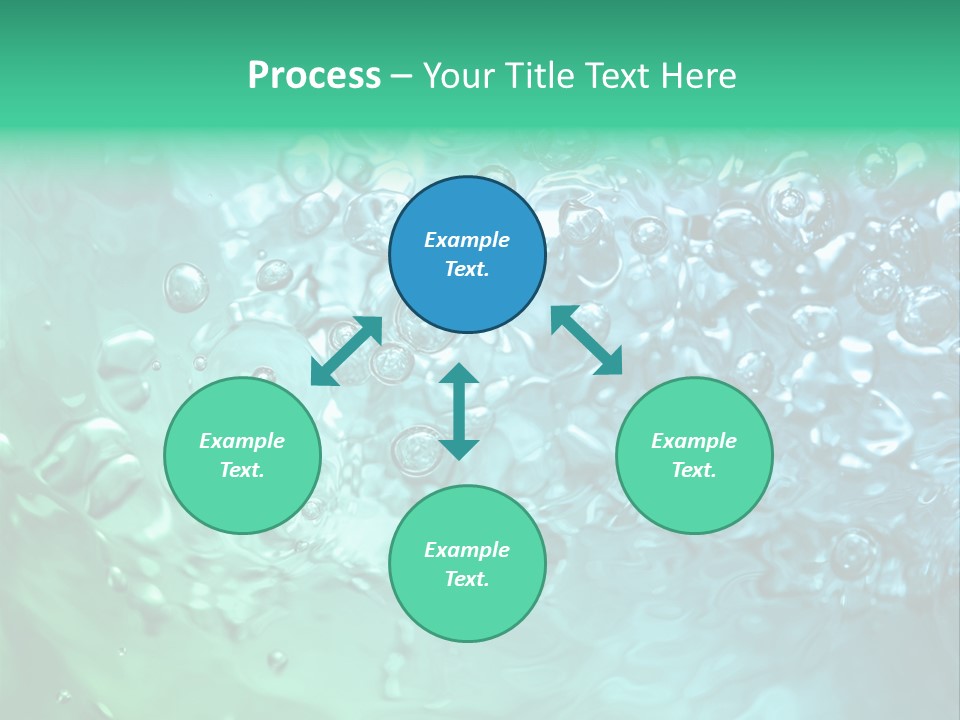 Process – Your Title Text Here

Example Text.

Example Text.

Example Text.

Example Text.